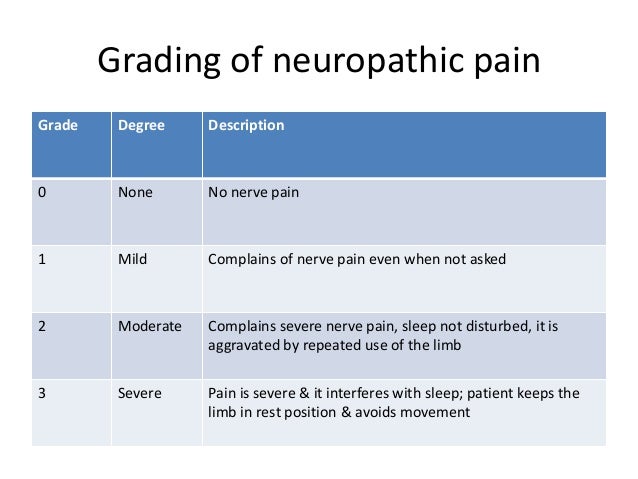 Grading of neuropathic pain

| Grade | Degree | Description |
|---|---|---|
| 0 | None | No nerve pain |
| 1 | Mild | Complains of nerve pain even when not asked |
| 2 | Moderate | Complains severe nerve pain, sleep not disturbed, it is aggravated by repeated use of the limb |
| 3 | Severe | Pain is severe & it interferes with sleep; patient keeps the limb in rest position & avoids movement |